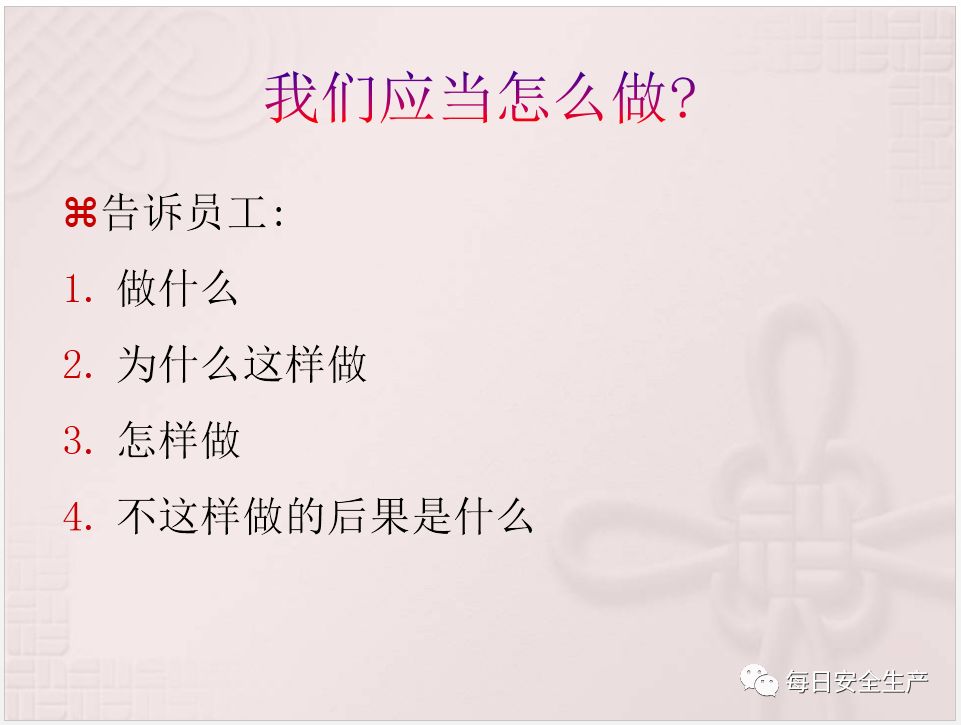 我们应当怎么做?

⌘告诉员工:

1. 做什么
2. 为什么这样做
3. 怎样做
4. 不这样做的后果是什么

每日安全生产